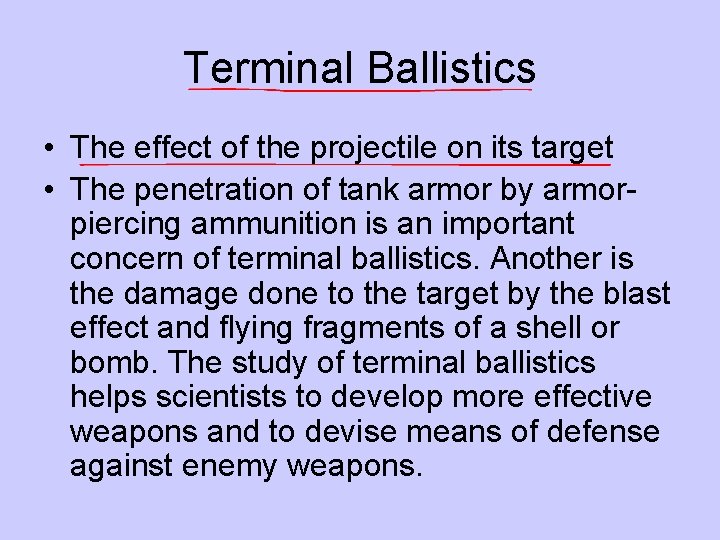 Terminal Ballistics

• The effect of the projectile on its target

• The penetration of tank armor by armor-piercing ammunition is an important concern of terminal ballistics. Another is the damage done to the target by the blast effect and flying fragments of a shell or bomb. The study of terminal ballistics helps scientists to develop more effective weapons and to devise means of defense against enemy weapons.